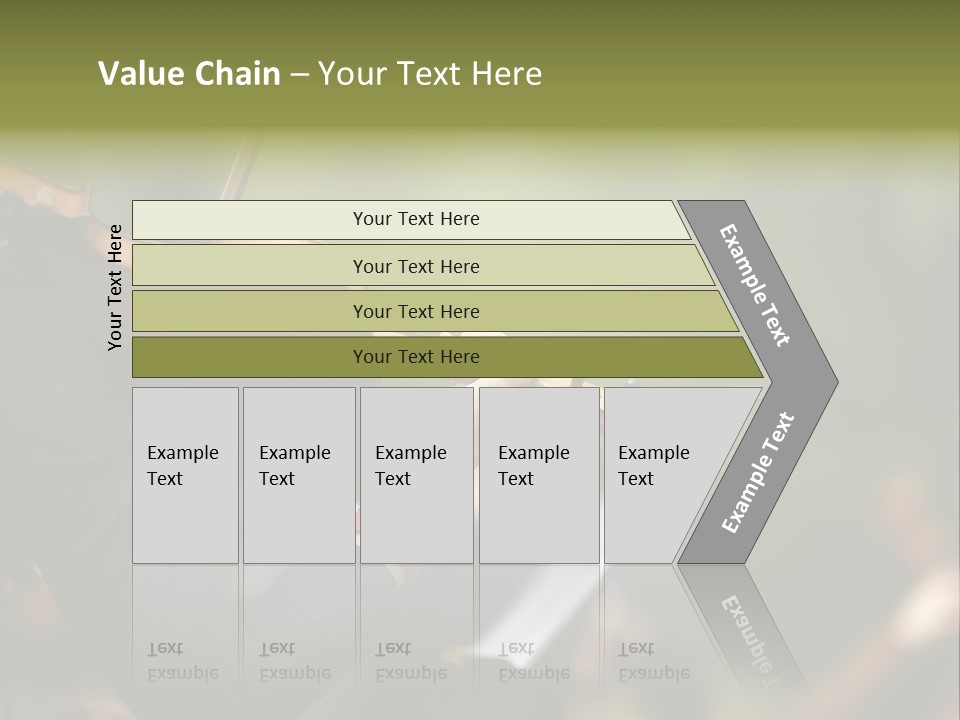 Value Chain – Your Text Here

Your Text Here

Your Text Here

Your Text Here

Your Text Here

Your Text Here

Example Text

Example Text

Example Text

Example Text

Example Text

Example Text

Example Text